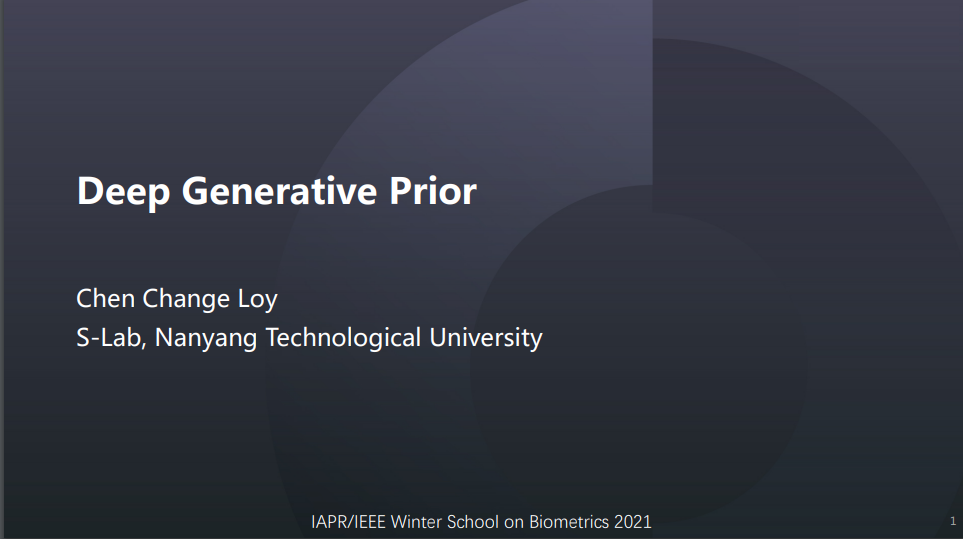 Deep Generative Prior

Chen Change Loy
S-Lab, Nanyang Technological University

IAPR/IEEE Winter School on Biometrics 2021

1